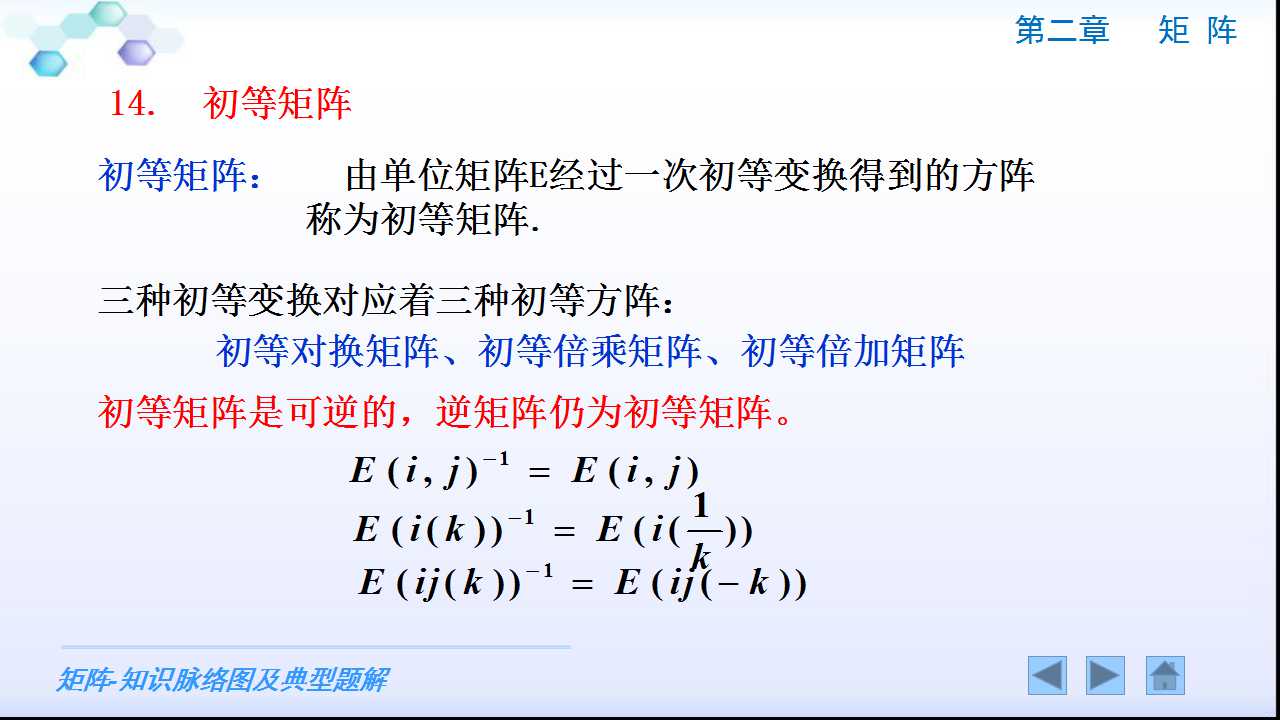 第二章 矩 阵

14. 初等矩阵

初等矩阵： 由单位矩阵E经过一次初等变换得到的方阵称为初等矩阵.

三种初等变换对应着三种初等方阵：
初等对换矩阵、初等倍乘矩阵、初等倍加矩阵

初等矩阵是可逆的，逆矩阵仍为初等矩阵。

$E(i,j)^{-1} = E(i,j)$
$E(i(k))^{-1} = E(i(\frac{1}{k}))$
$E(ij(k))^{-1} = E(ij(-k))$

矩阵-知识脉络图及典型题解